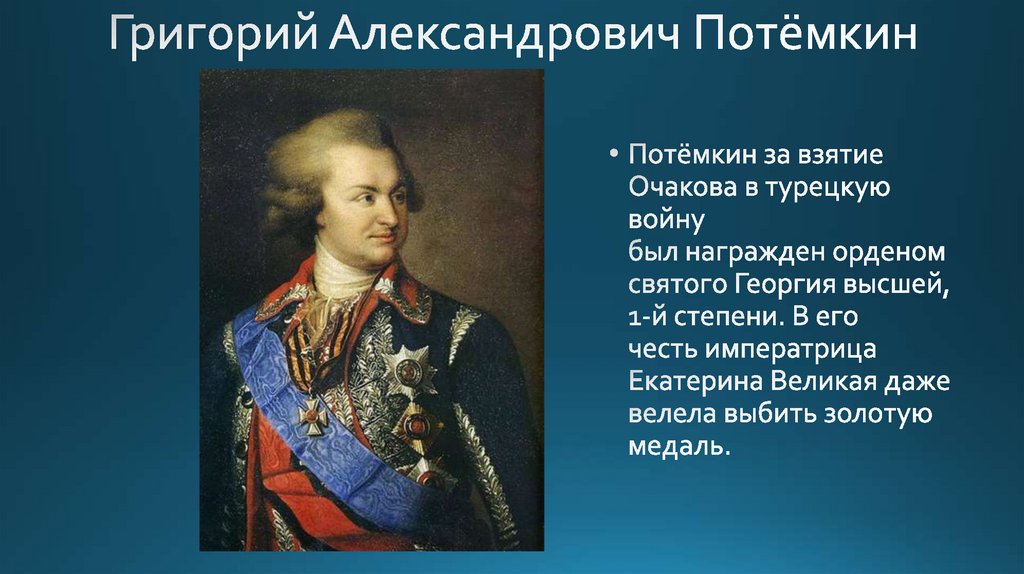 Григорий Александрович Потёмкин

• Потёмкин за взятие Очакова в турецкую войну
был награжден орденом святого Георгия высшей, 1-й степени. В его честь императрица Екатерина Великая даже велела выбить золотую медаль.